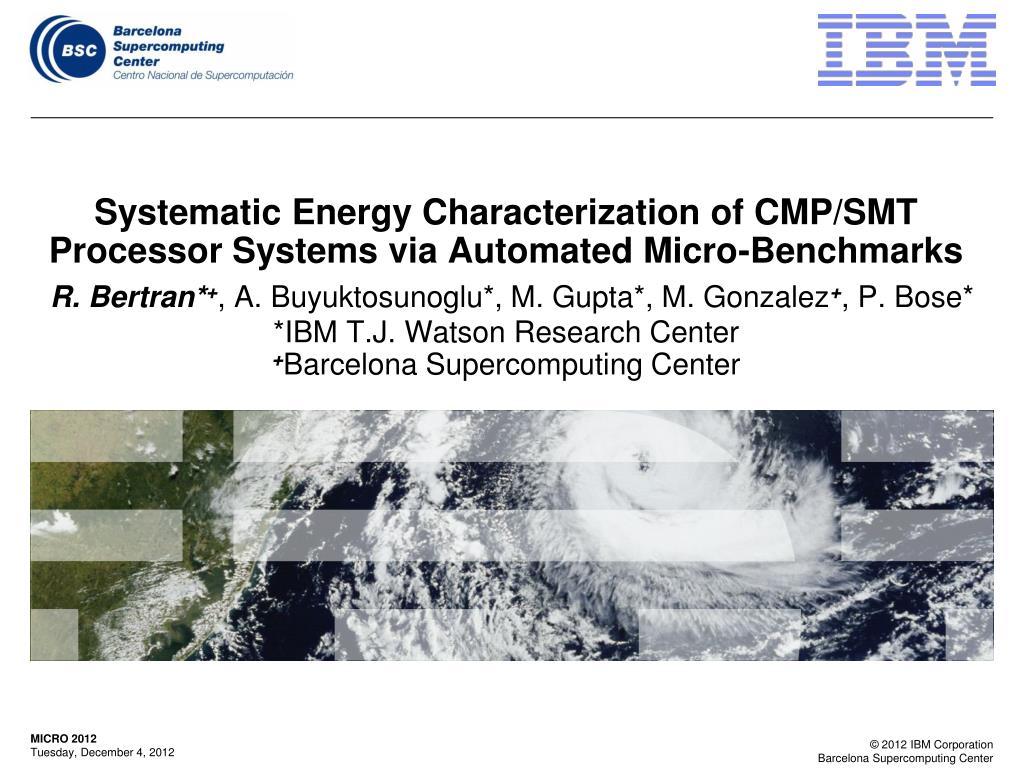 BSC Barcelona Supercomputing Center
Centro Nacional de Supercomputación

IBM

Systematic Energy Characterization of CMP/SMT Processor Systems via Automated Micro-Benchmarks

R. Bertran*+, A. Buyuktosunoglu*, M. Gupta*, M. Gonzalez+, P. Bose*
*IBM T.J. Watson Research Center
+Barcelona Supercomputing Center

MICRO 2012
Tuesday, December 4, 2012

© 2012 IBM Corporation
Barcelona Supercomputing Center